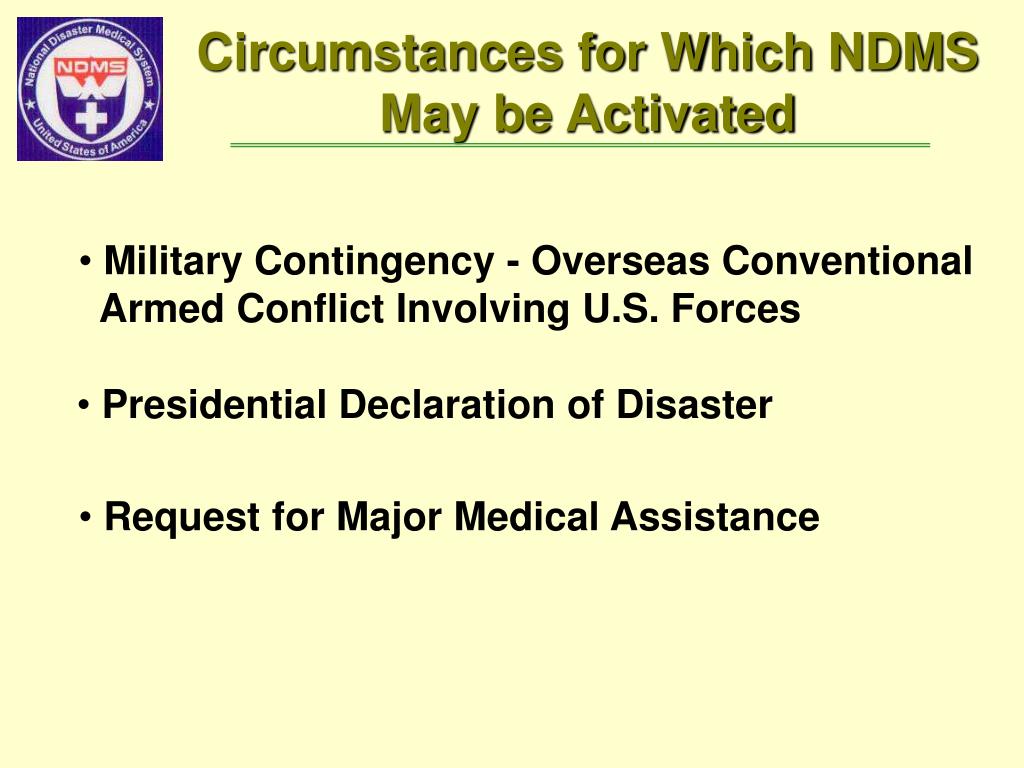 National Disaster Medical System
NDMS
United States of America

Circumstances for Which NDMS May be Activated

• Military Contingency - Overseas Conventional Armed Conflict Involving U.S. Forces

• Presidential Declaration of Disaster

• Request for Major Medical Assistance